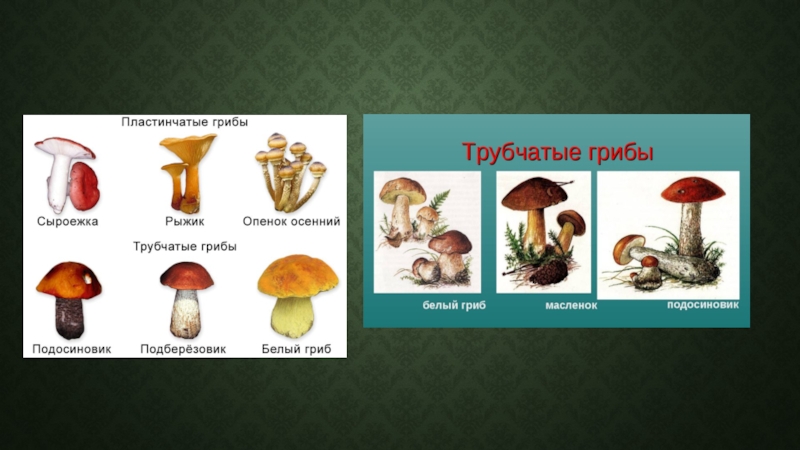 Пластинчатые грибы

Сыроежка
Рыжик
Опенок осенний

Трубчатые грибы

Подосиновик
Подберёзовик
Белый гриб

Трубчатые грибы

белый гриб
масленок
подосиновик